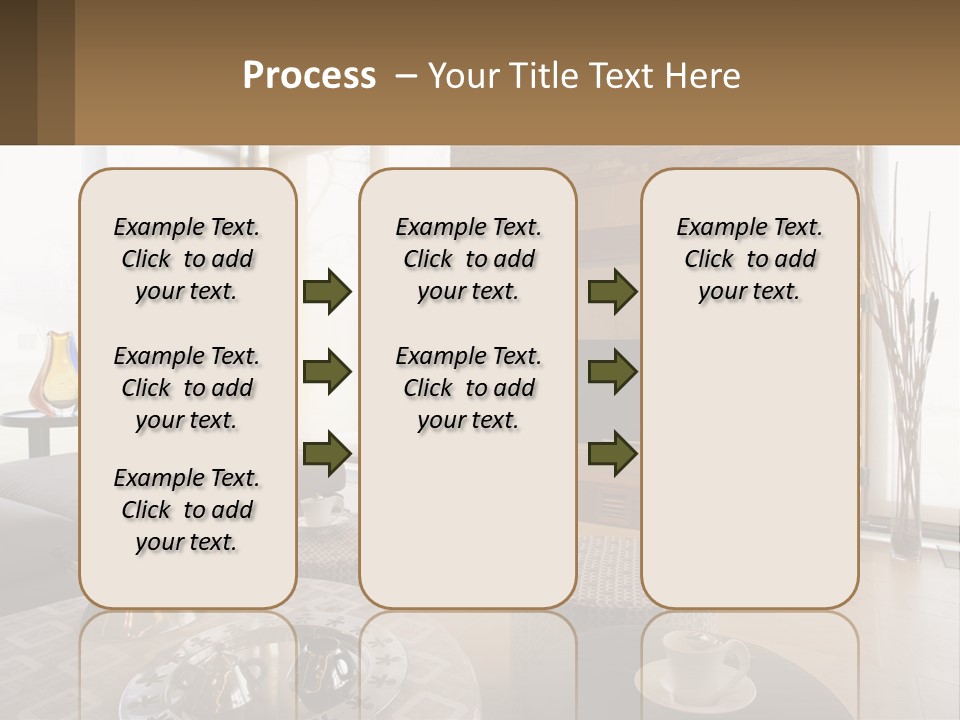 Process – Your Title Text Here

Example Text. Click to add your text.

Example Text. Click to add your text.

Example Text. Click to add your text.

Example Text. Click to add your text.

Example Text. Click to add your text.

Example Text. Click to add your text.